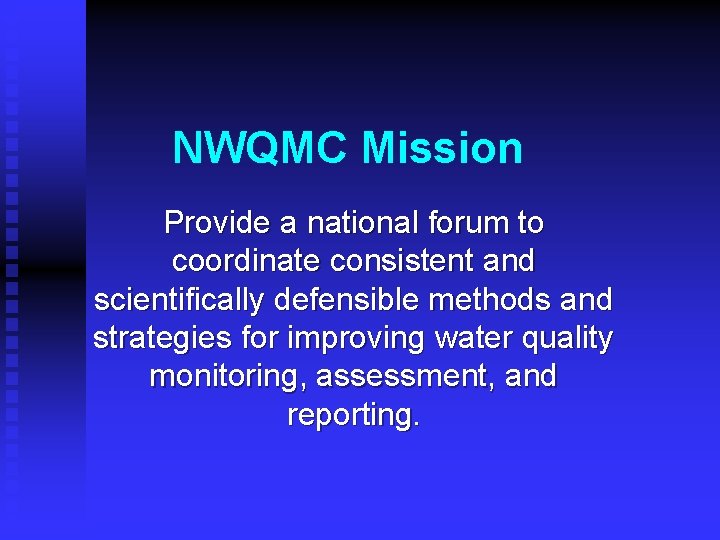 NWQMC Mission

Provide a national forum to coordinate consistent and scientifically defensible methods and strategies for improving water quality monitoring, assessment, and reporting.